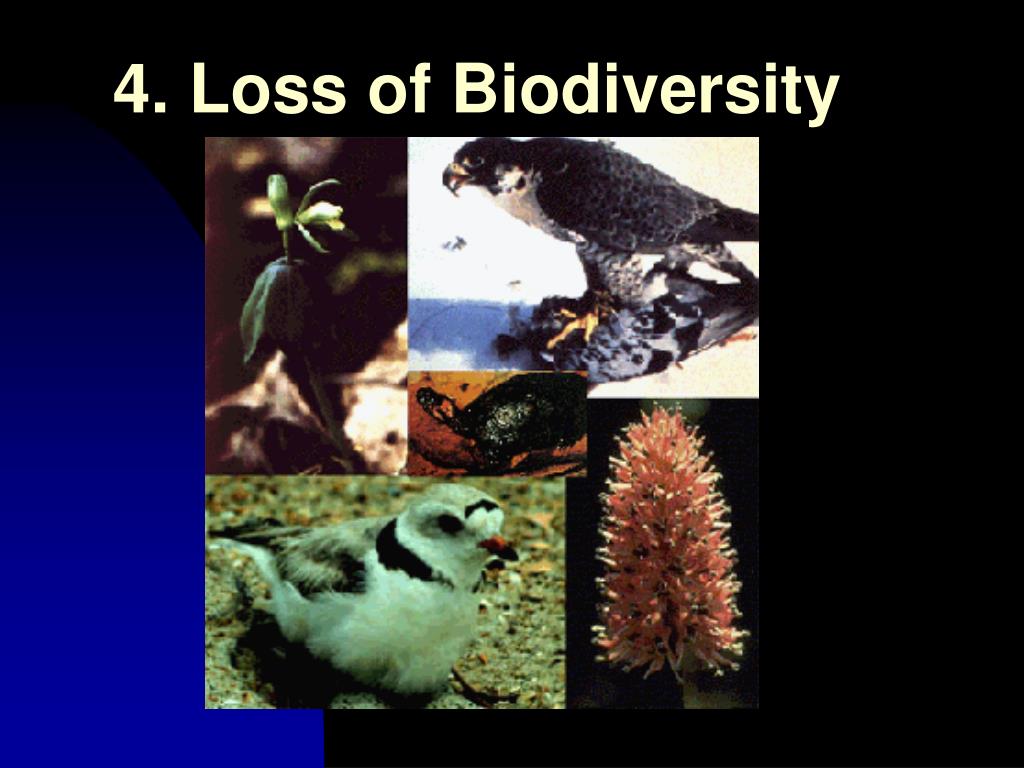 4. Loss of Biodiversity